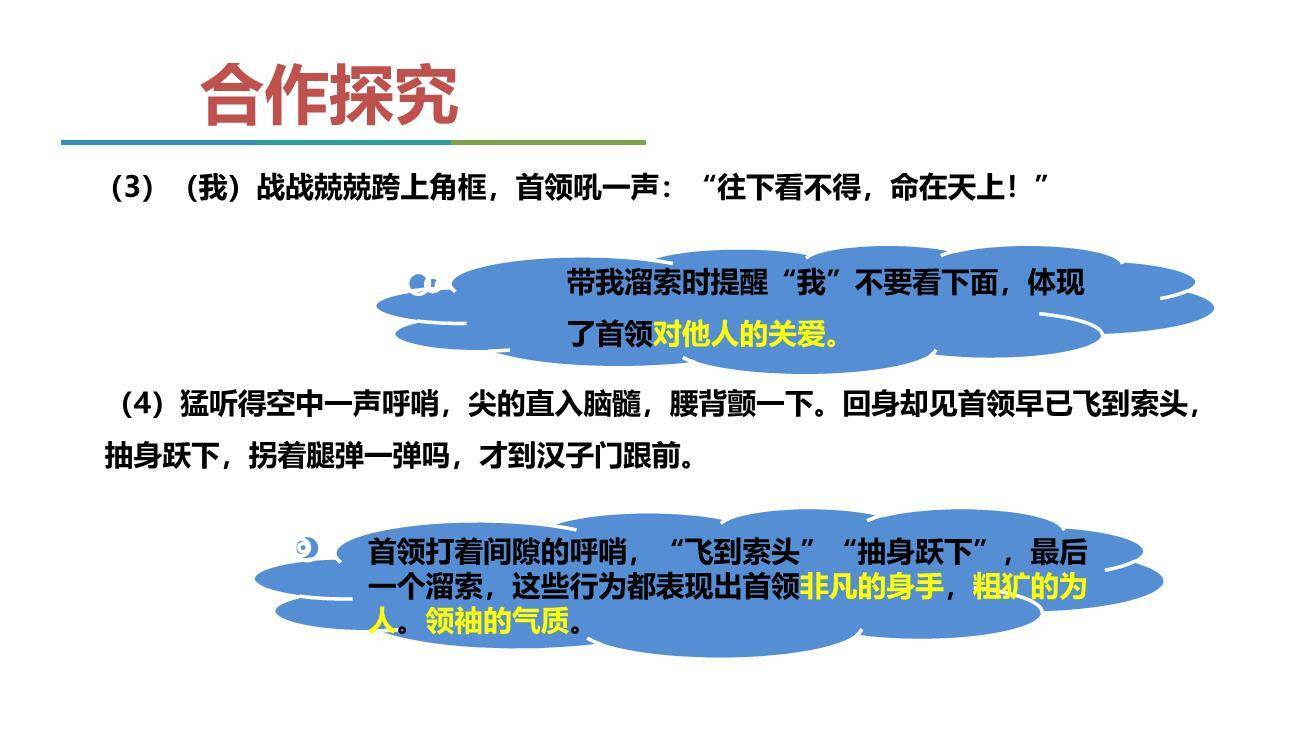 合作探究

（3）（我）战战兢兢跨上角框，首领吼一声：“往下看不得，命在天上！”

带我溜索时提醒“我”不要看下面，体现了首领对他人的关爱。

（4）猛听得空中一声呼哨，尖的直入脑髓，腰背颤一下。回身却见首领早已飞到索头，抽身跃下，拐着腿弹一弹吗，才到汉子门跟前。

首领打着间隙的呼哨，“飞到索头”“抽身跃下”，最后一个溜索，这些行为都表现出首领非凡的身手，粗犷的为人。领袖的气质。